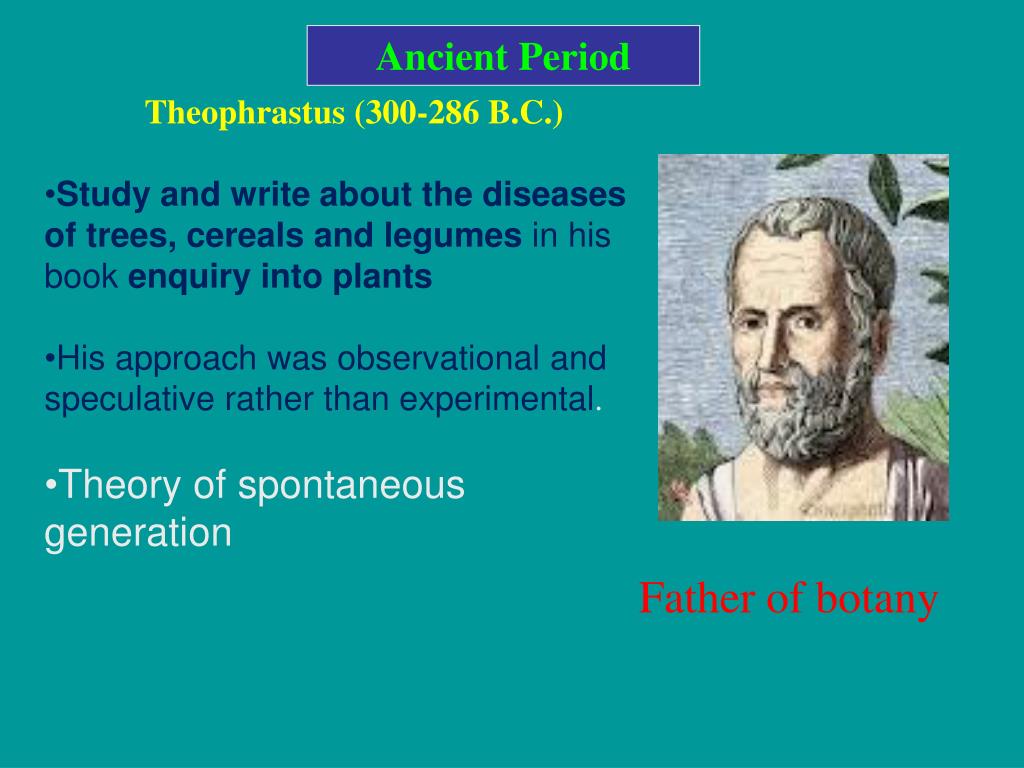 Ancient Period

Theophrastus (300-286 B.C.)

•Study and write about the diseases of trees, cereals and legumes in his book enquiry into plants

•His approach was observational and speculative rather than experimental.

•Theory of spontaneous generation

Father of botany